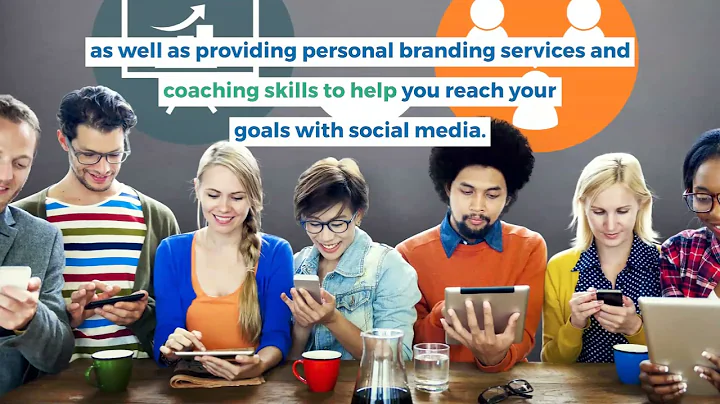 as well as providing personal branding services and coaching skills to help you reach your goals with social media.